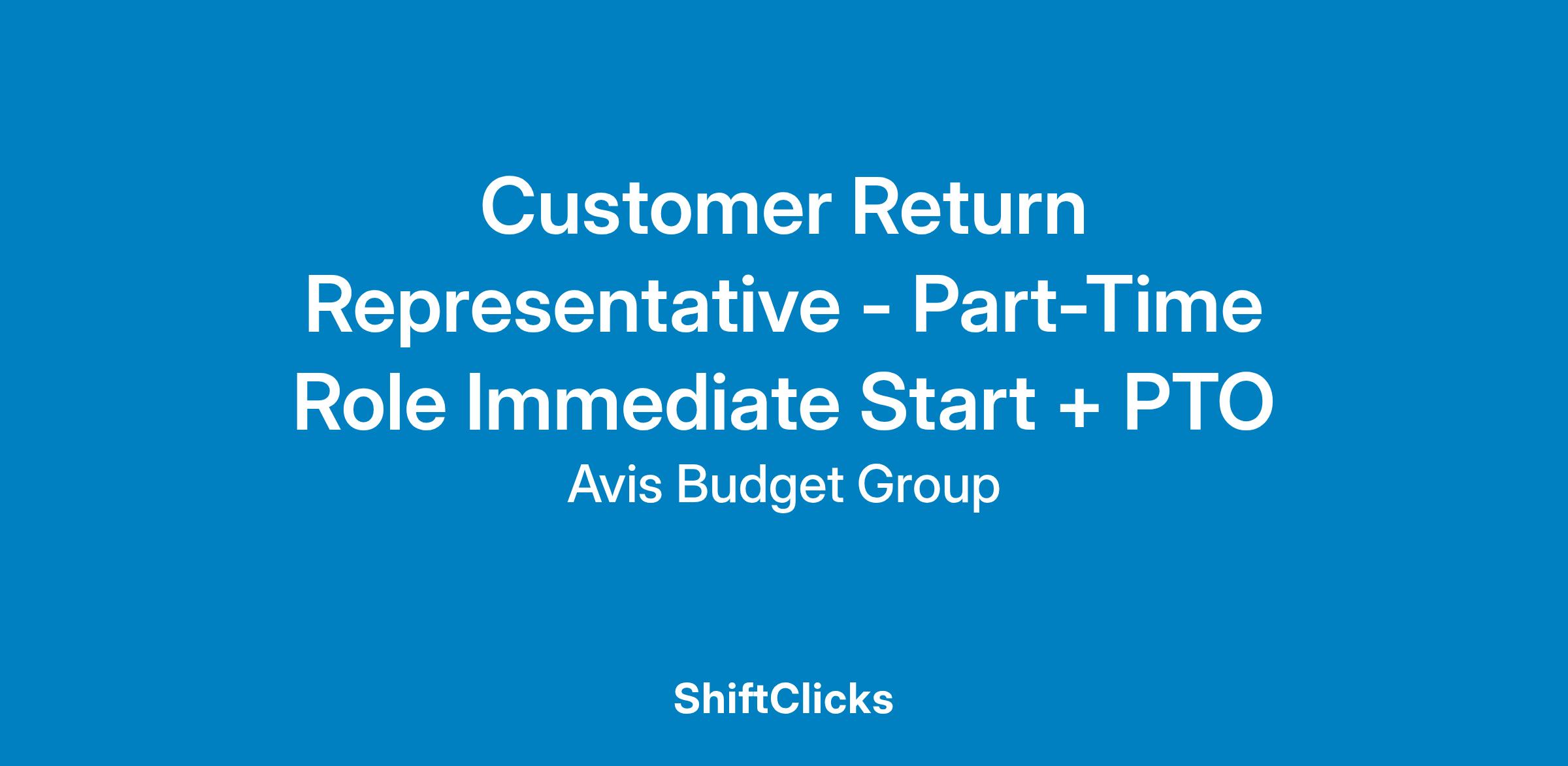 Customer Return Representative - Part-Time Role Immediate Start + PTO

Avis Budget Group

ShiftClicks